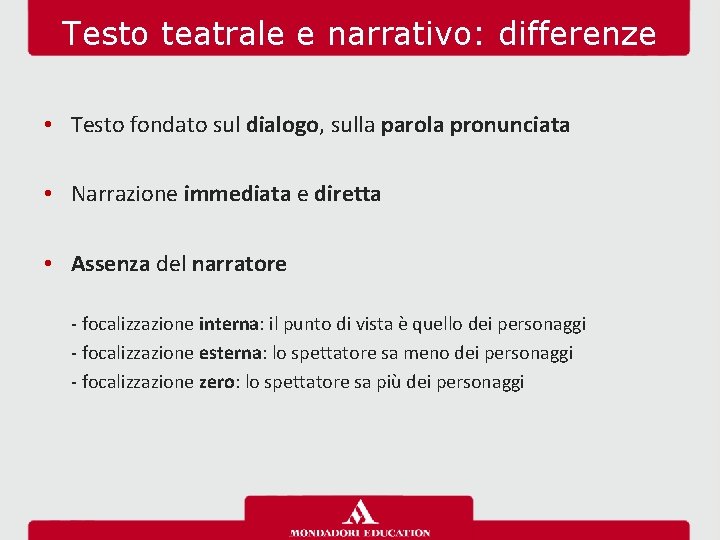 Testo teatrale e narrativo: differenze

• Testo fondato sul dialogo, sulla parola pronunciata

• Narrazione immediata e diretta

• Assenza del narratore

- focalizzazione interna: il punto di vista è quello dei personaggi
- focalizzazione esterna: lo spettatore sa meno dei personaggi
- focalizzazione zero: lo spettatore sa più dei personaggi

MONDADORI EDUCATION